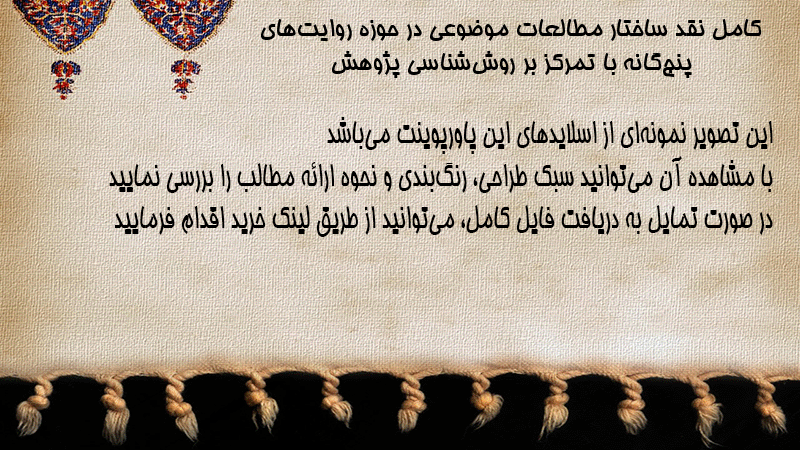 کامل نقد ساختار مطالعات موضوعی در حوزه روایت‌های پنج‌گانه با تمرکز بر روش‌شناسی پژوهش

این تصویر نمونه‌ای از اسلایدهای این پاورپوینت می‌باشد
با مشاهده آن می‌توانید سبک طراحی، رنگ‌بندی و نحوه ارائه مطالب را بررسی نمایید
در صورت تمایل به دریافت فایل کامل، می‌توانید از طریق لینک خرید اقدام فرمایید